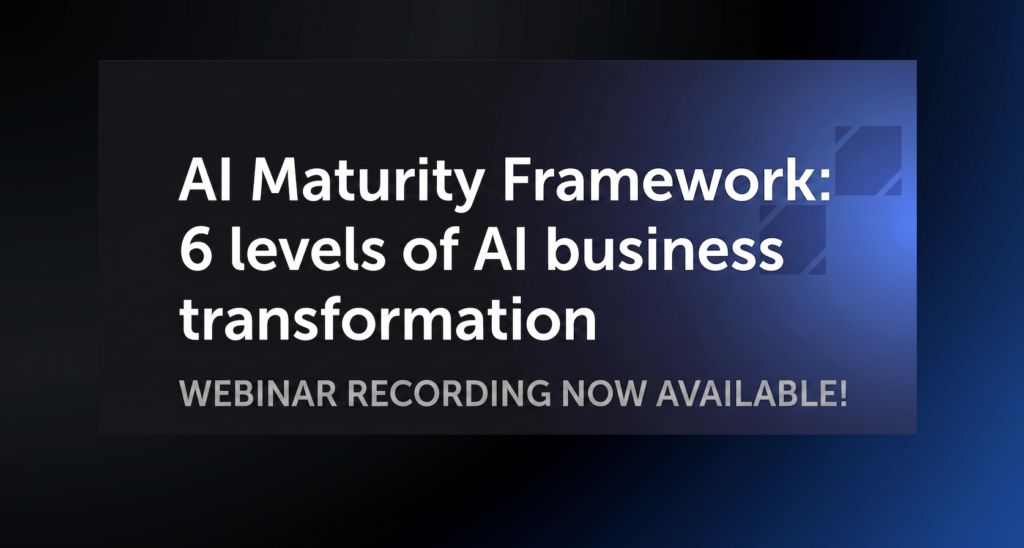 AI Maturity Framework: 6 levels of AI business transformation

WEBINAR RECORDING NOW AVAILABLE!